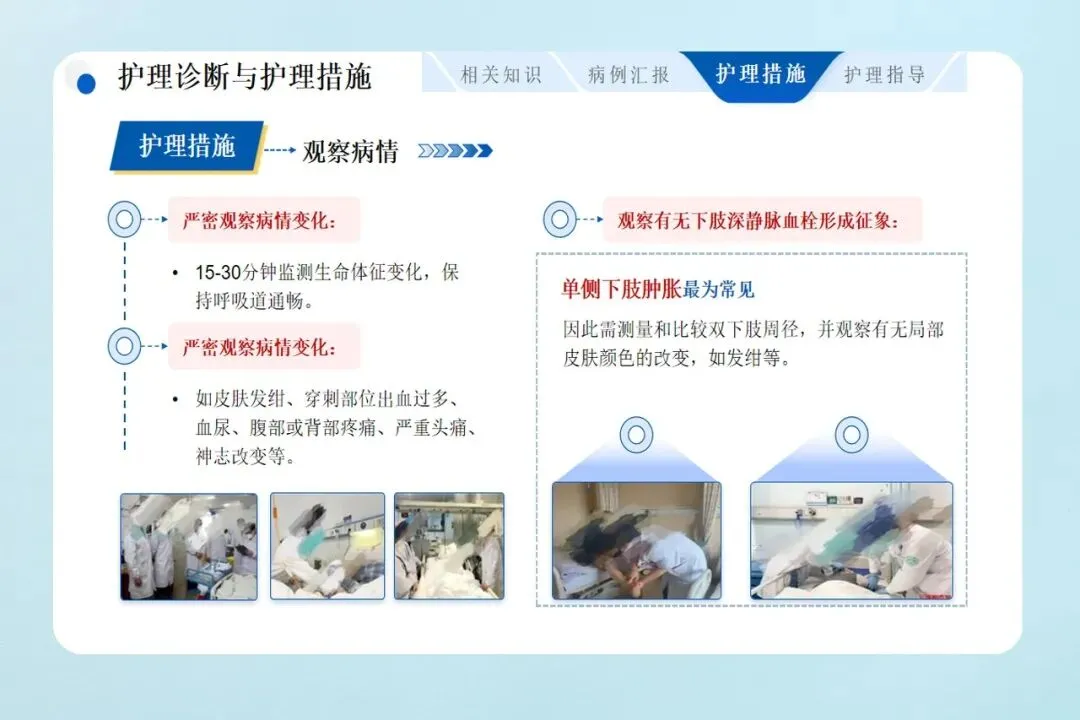 护理诊断与护理措施

相关知识　病例汇报　护理措施　护理指导

护理措施　观察病情

严密观察病情变化：

• 15-30分钟监测生命体征变化，保持呼吸道通畅。

严密观察病情变化：

• 如皮肤发绀、穿刺部位出血过多、血尿、腹部或背部疼痛、严重头痛、神志改变等。

观察有无下肢深静脉血栓形成征象：

单侧下肢肿胀最为常见

因此需测量和比较双下肢周径，并观察有无局部皮肤颜色的改变，如发绀等。